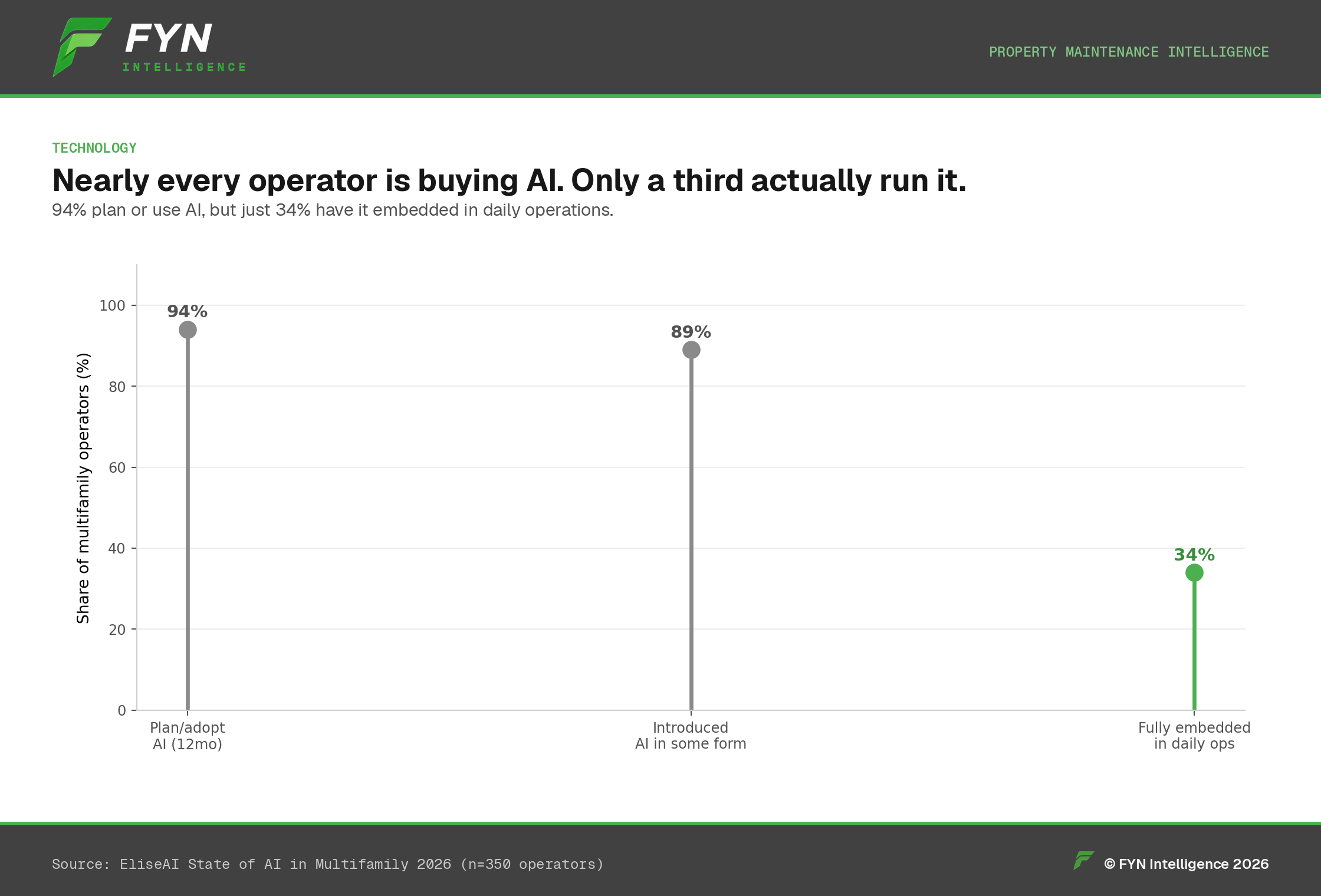 FYN
INTELLIGENCE

PROPERTY MAINTENANCE INTELLIGENCE

TECHNOLOGY

Nearly every operator is buying AI. Only a third actually run it.

94% plan or use AI, but just 34% have it embedded in daily operations.

Share of multifamily operators (%)

100
80
60
40
20
0

94%
89%
34%

Plan/adopt AI (12mo)

Introduced AI in some form

Fully embedded in daily ops

Source: EliseAI State of AI in Multifamily 2026 (n=350 operators)

© FYN Intelligence 2026